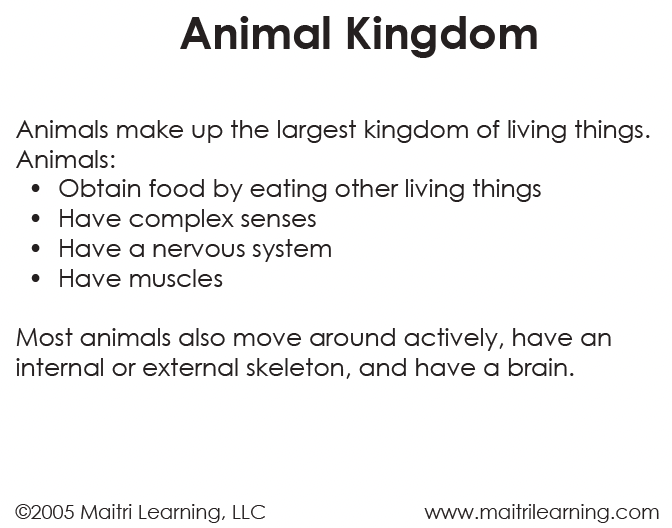 Animal Kingdom

Animals make up the largest kingdom of living things.
Animals:
• Obtain food by eating other living things
• Have complex senses
• Have a nervous system
• Have muscles

Most animals also move around actively, have an internal or external skeleton, and have a brain.

©2005 Maitri Learning, LLC www.maitrilearning.com